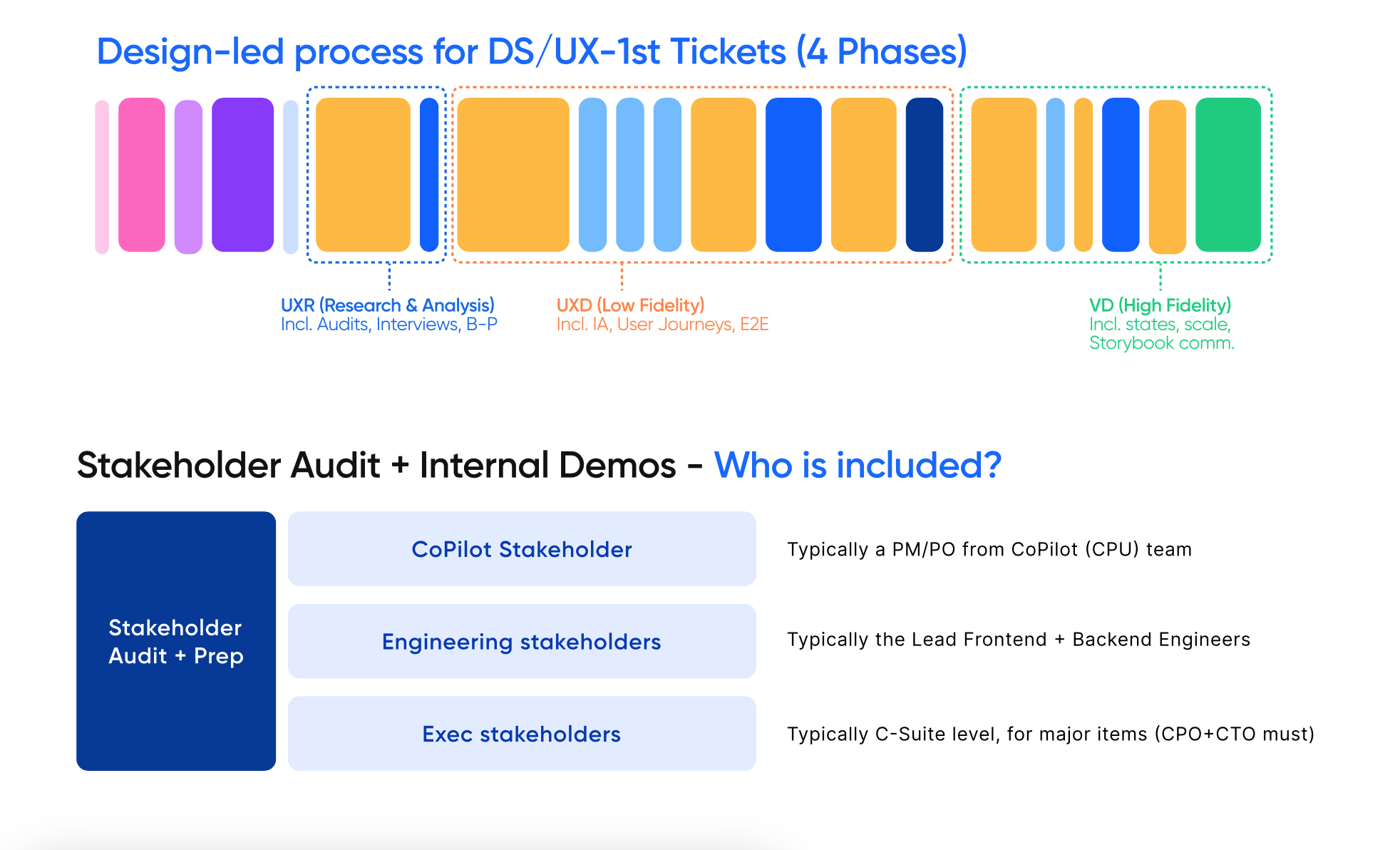 Design-led process for DS/UX-1st Tickets (4 Phases)

UXR (Research & Analysis)
Incl. Audits, Interviews, B-P

UXD (Low Fidelity)
Incl. IA, User Journeys, E2E

VD (High Fidelity)
Incl. states, scale, Storybook comm.

Stakeholder Audit + Internal Demos - Who is included?

Stakeholder Audit + Prep

CoPilot Stakeholder

Typically a PM/PO from CoPilot (CPU) team

Engineering stakeholders

Typically the Lead Frontend + Backend Engineers

Exec stakeholders

Typically C-Suite level, for major items (CPO+CTO must)